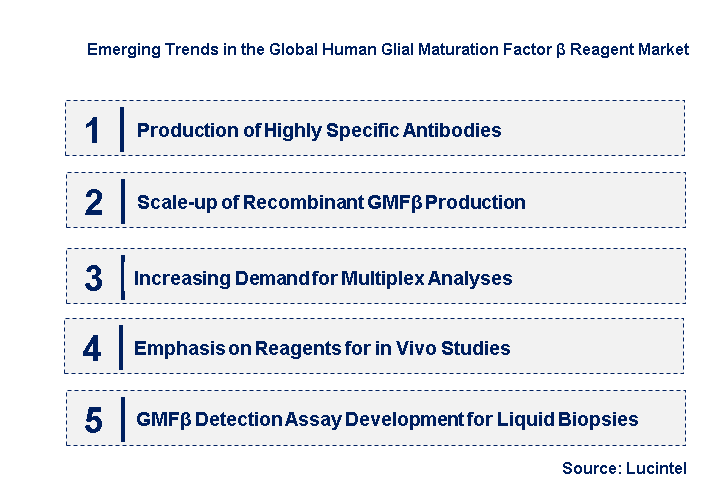 Emerging Trends in the Global Human Glial Maturation Factor β Reagent Market

1 Production of Highly Specific Antibodies

2 Scale-up of Recombinant GMFβ Production

3 Increasing Demand for Multiplex Analyses

4 Emphasis on Reagents for in Vivo Studies

5 GMFβ Detection Assay Development for Liquid Biopsies

Source: Lucintel